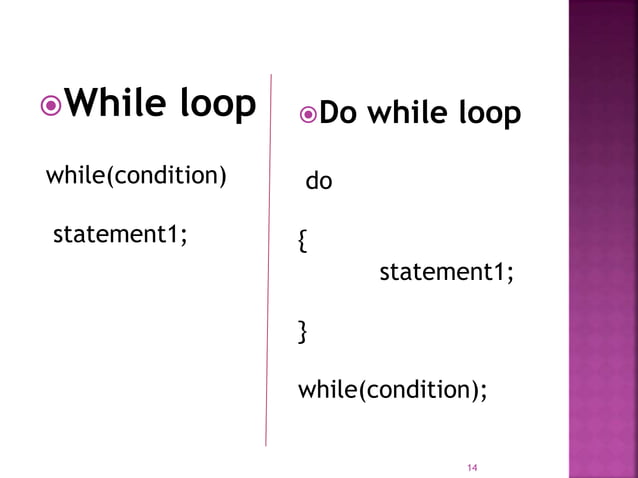 While loop

while(condition)

statement1;

Do while loop

do

{

statement1;

}

while(condition);

14